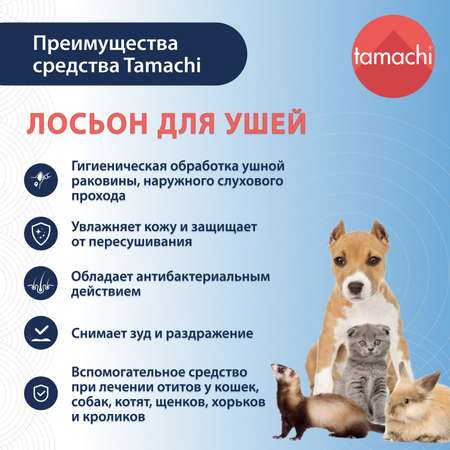 Преимущества средства Tamachi

tamachi

ЛОСЬОН ДЛЯ УШЕЙ

Гигиеническая обработка ушной раковины, наружного слухового прохода

Увлажняет кожу и защищает от пересушивания

Обладает антибактериальным действием

Снимает зуд и раздражение

Вспомогательное средство при лечении отитов у кошек, собак, котят, щенков, хорьков и кроликов